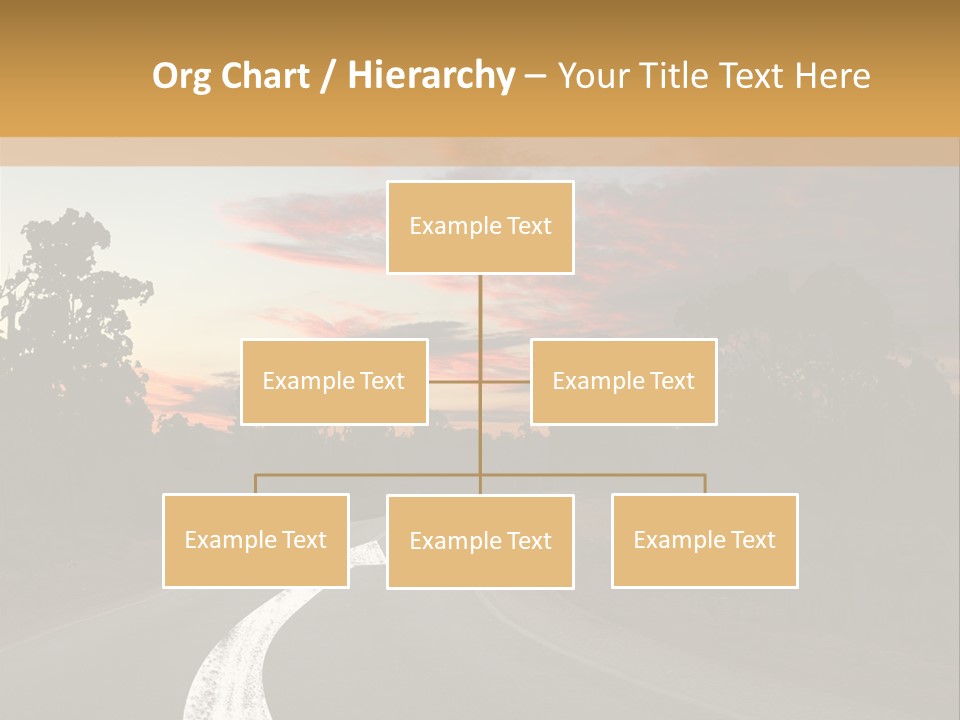 Org Chart / Hierarchy – Your Title Text Here

Example Text

Example Text

Example Text

Example Text

Example Text

Example Text